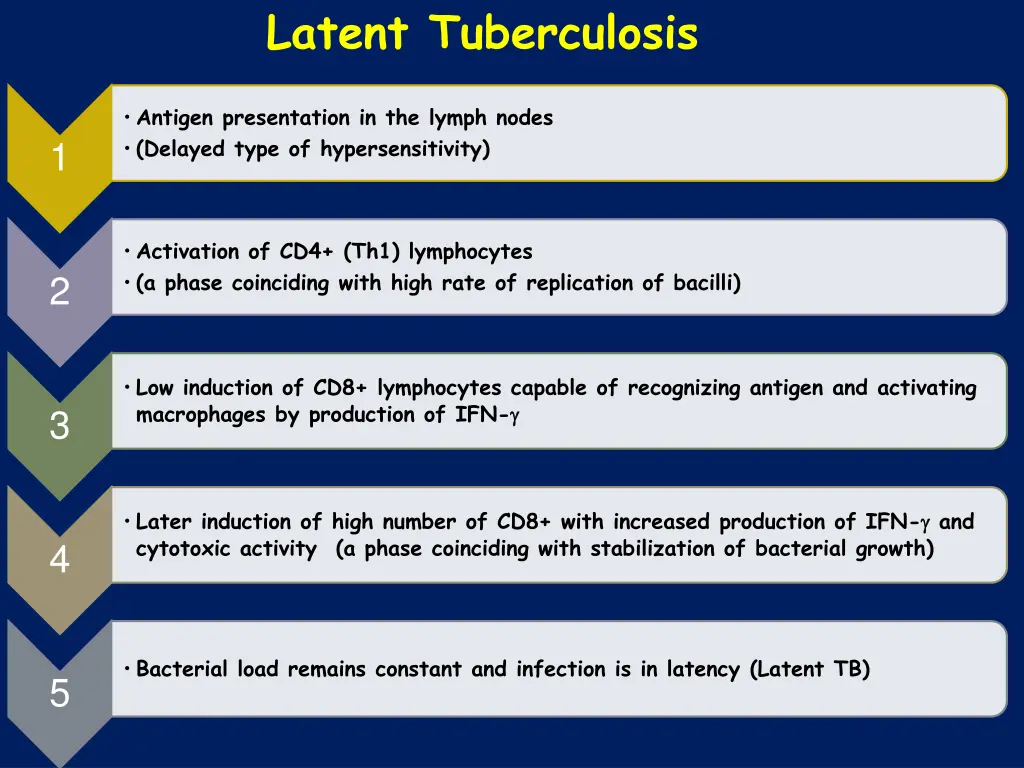 Latent Tuberculosis

1

• Antigen presentation in the lymph nodes
• (Delayed type of hypersensitivity)

2

• Activation of CD4+ (Th1) lymphocytes
• (a phase coinciding with high rate of replication of bacilli)

3

• Low induction of CD8+ lymphocytes capable of recognizing antigen and activating macrophages by production of IFN-$\gamma$

4

• Later induction of high number of CD8+ with increased production of IFN-$\gamma$ and cytotoxic activity (a phase coinciding with stabilization of bacterial growth)

5

• Bacterial load remains constant and infection is in latency (Latent TB)